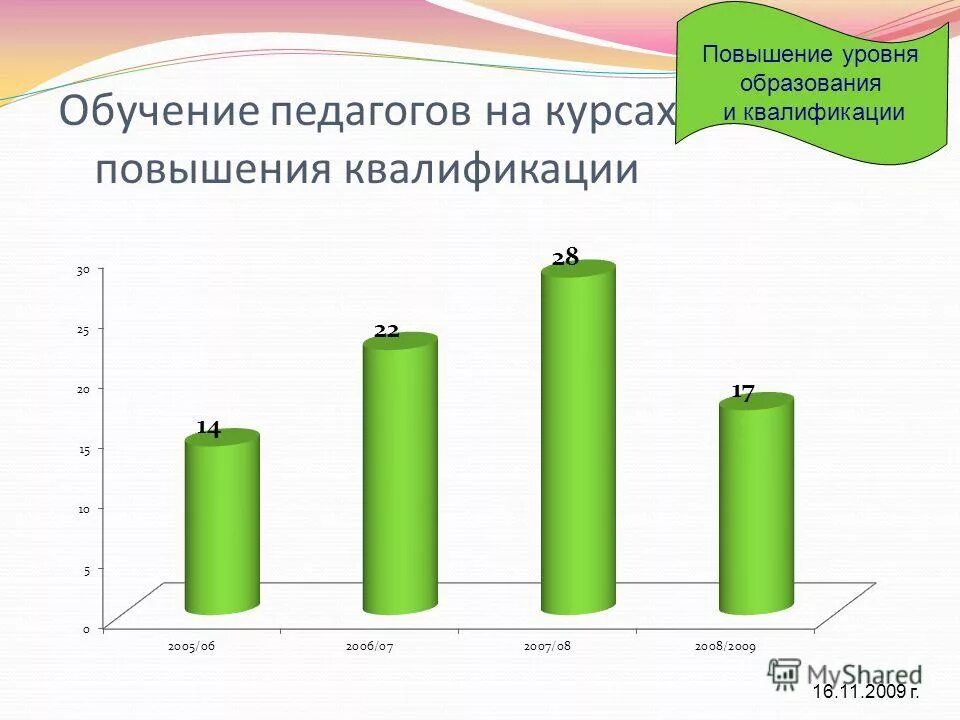 Повышение уровня образования и квалификации

Обучение педагогов на курсах повышения квалификации

30
25
20
15
10
5
0

14
22
28
17

2005/06
2006/07
2007/08
2008/2009

MyShared

16.11.2009 г.